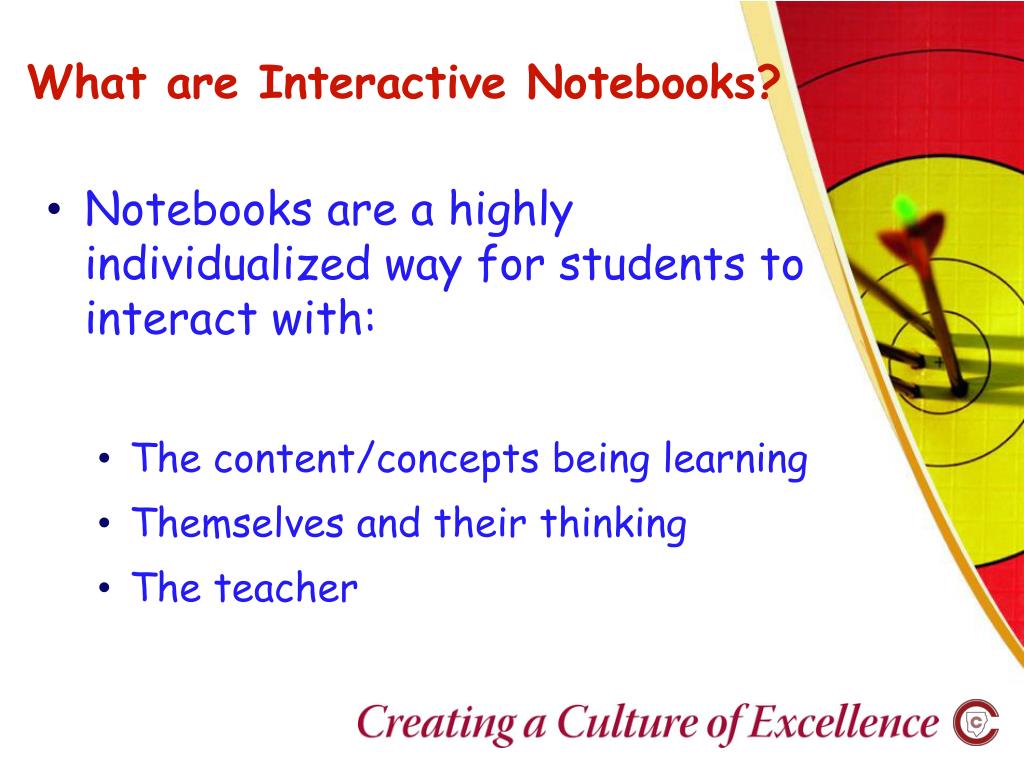 What are Interactive Notebooks?

• Notebooks are a highly individualized way for students to interact with:

• The content/concepts being learning
• Themselves and their thinking
• The teacher

Creating a Culture of Excellence